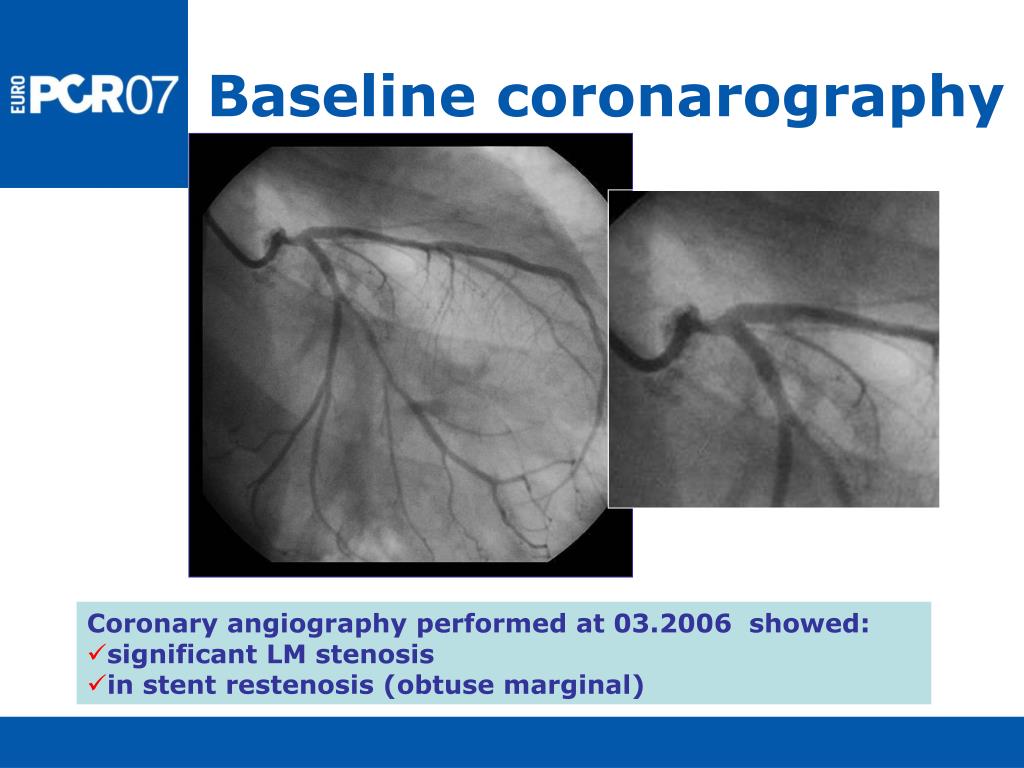 EURO PCR07

Baseline coronarography

Coronary angiography performed at 03.2006 showed:
✓significant LM stenosis
✓in stent restenosis (obtuse marginal)